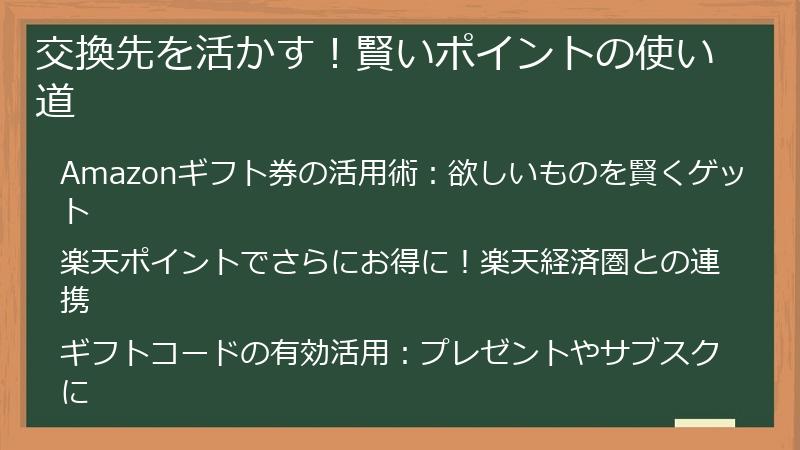 交換先を活かす！賢いポイントの使い道

Amazonギフト券の活用術：欲しいものを賢くゲット

楽天ポイントでさらにお得に！楽天経済圏との連携

ギフトコードの有効活用：プレゼントやサブスクに